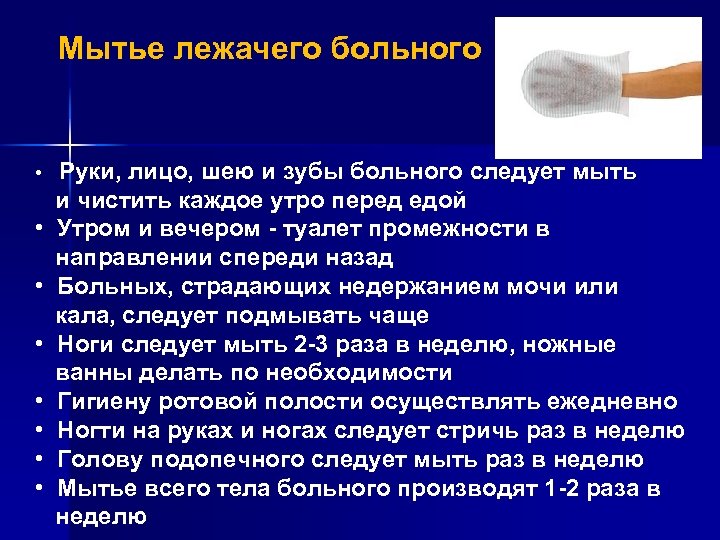 Мытье лежачего больного

• Руки, лицо, шею и зубы больного следует мыть и чистить каждое утро перед едой
• Утром и вечером - туалет промежности в направлении спереди назад
• Больных, страдающих недержанием мочи или кала, следует подмывать чаще
• Ноги следует мыть 2-3 раза в неделю, ножные ванны делать по необходимости
• Гигиену ротовой полости осуществлять ежедневно
• Ногти на руках и ногах следует стричь раз в неделю
• Голову подопечного следует мыть раз в неделю
• Мытье всего тела больного производят 1-2 раза в неделю